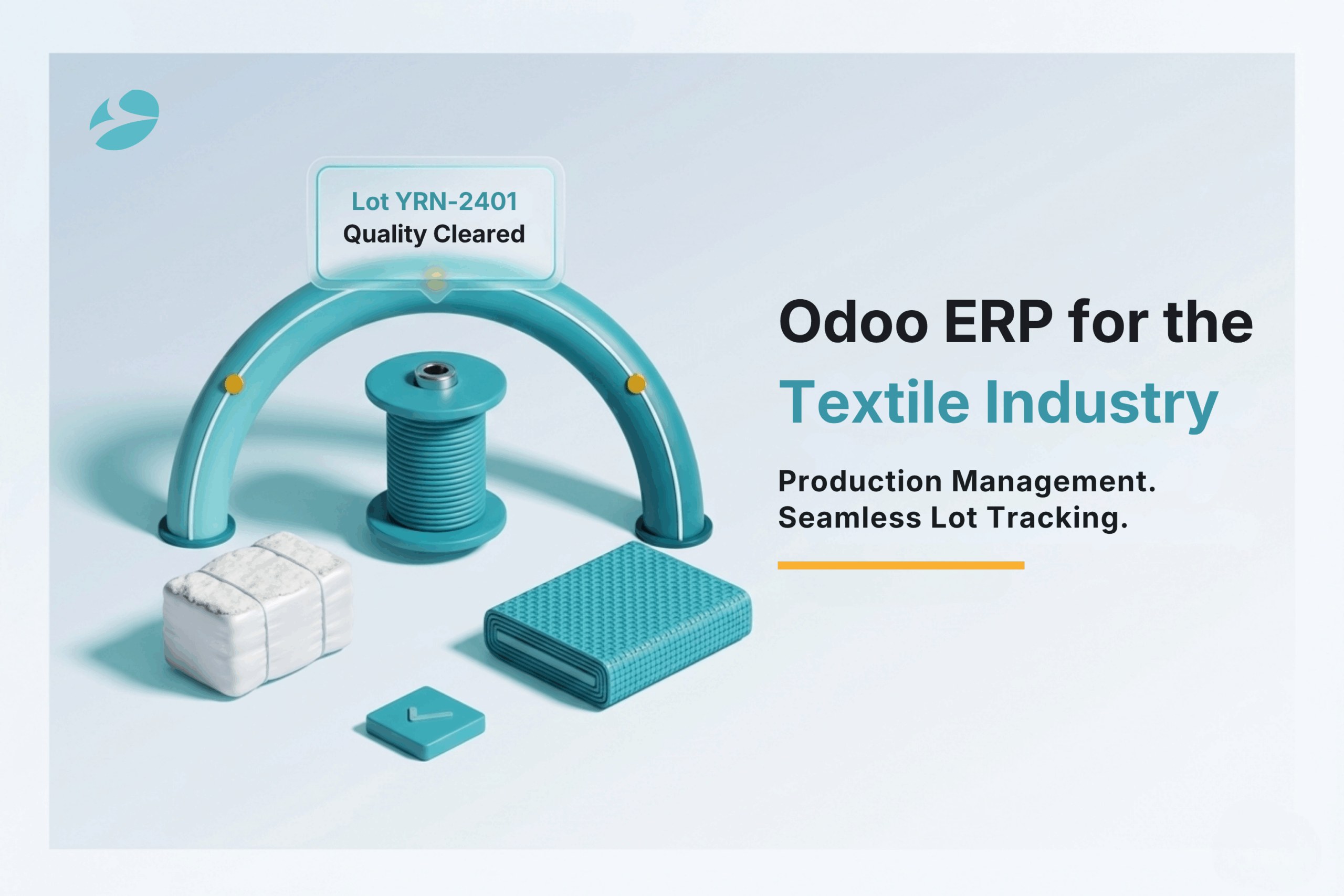 Lot YRN-2401
Quality Cleared

Odoo ERP for the Textile Industry

Production Management.
Seamless Lot Tracking.